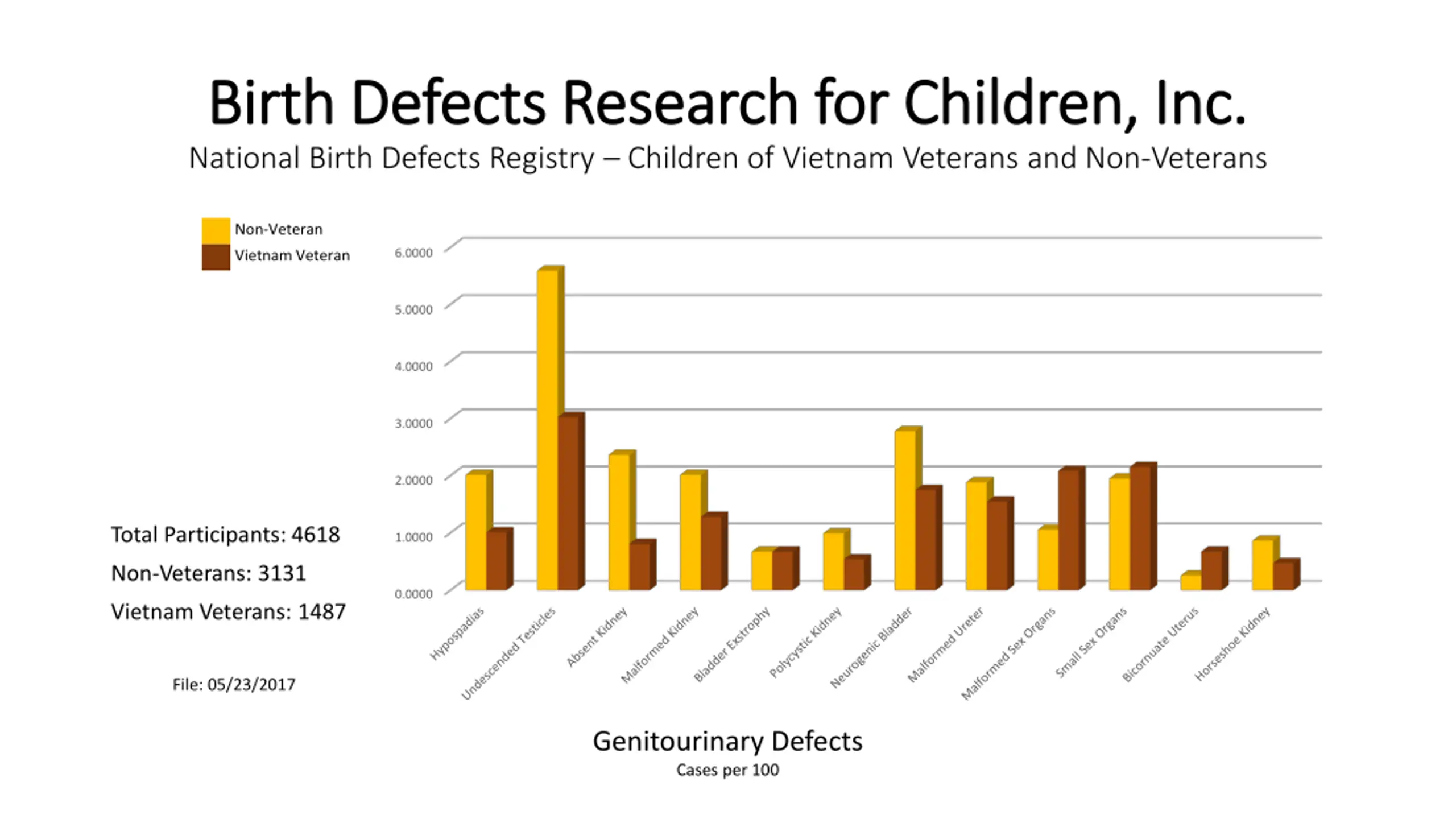 Birth Defects Research for Children, Inc.

National Birth Defects Registry – Children of Vietnam Veterans and Non-Veterans

Non-Veteran
Vietnam Veteran

6.0000
5.0000
4.0000
3.0000
2.0000
1.0000
0.0000

Hypospadias
Undescended Testicles
Absent Kidney
Malformed Kidney
Bladder Exstrophy
Polycystic Kidney
Neurogenic Bladder
Malformed Ureter
Malformed Sex Organs
Small Sex Organs
Bicornuate Uterus
Horseshoe Kidney

Total Participants: 4618

Non-Veterans: 3131

Vietnam Veterans: 1487

File: 05/23/2017

Genitourinary Defects
Cases per 100